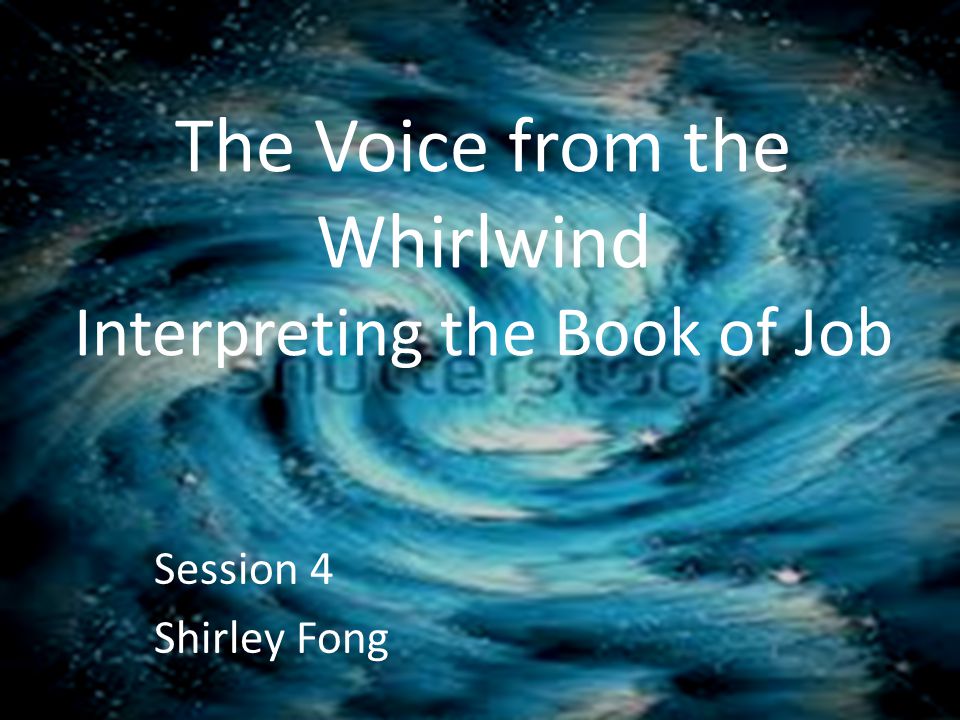 The Voice from the Whirlwind
Interpreting the Book of Job

shutterstock

Session 4
Shirley Fong